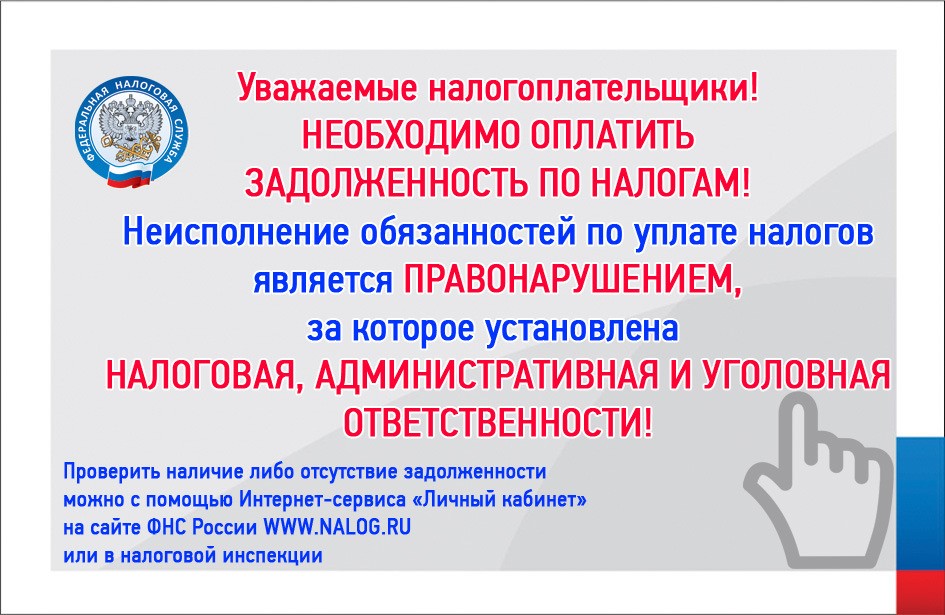 ФЕДЕРАЛЬНАЯ НАЛОГОВАЯ СЛУЖБА

Уважаемые налогоплательщики!
НЕОБХОДИМО ОПЛАТИТЬ
ЗАДОЛЖЕННОСТЬ ПО НАЛОГАМ!

Неисполнение обязанностей по уплате налогов является ПРАВОНАРУШЕНИЕМ, за которое установлена НАЛОГОВАЯ, АДМИНИСТРАТИВНАЯ И УГОЛОВНАЯ ОТВЕТСТВЕННОСТИ!

Проверить наличие либо отсутствие задолженности можно с помощью Интернет-сервиса «Личный кабинет» на сайте ФНС России WWW.NALOG.RU или в налоговой инспекции